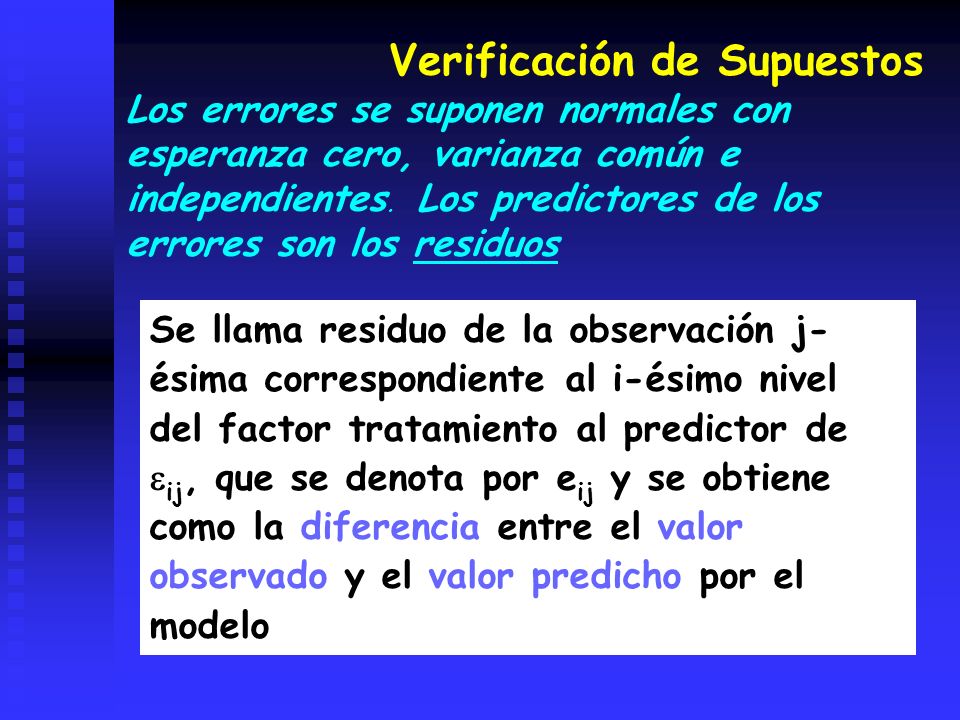 Verificación de Supuestos

Los errores se suponen normales con esperanza cero, varianza común e independientes. Los predictores de los errores son los residuos

Se llama residuo de la observación j-ésima correspondiente al i-ésimo nivel del factor tratamiento al predictor de $\varepsilon_{ij}$, que se denota por $e_{ij}$ y se obtiene como la diferencia entre el valor observado y el valor predicho por el modelo